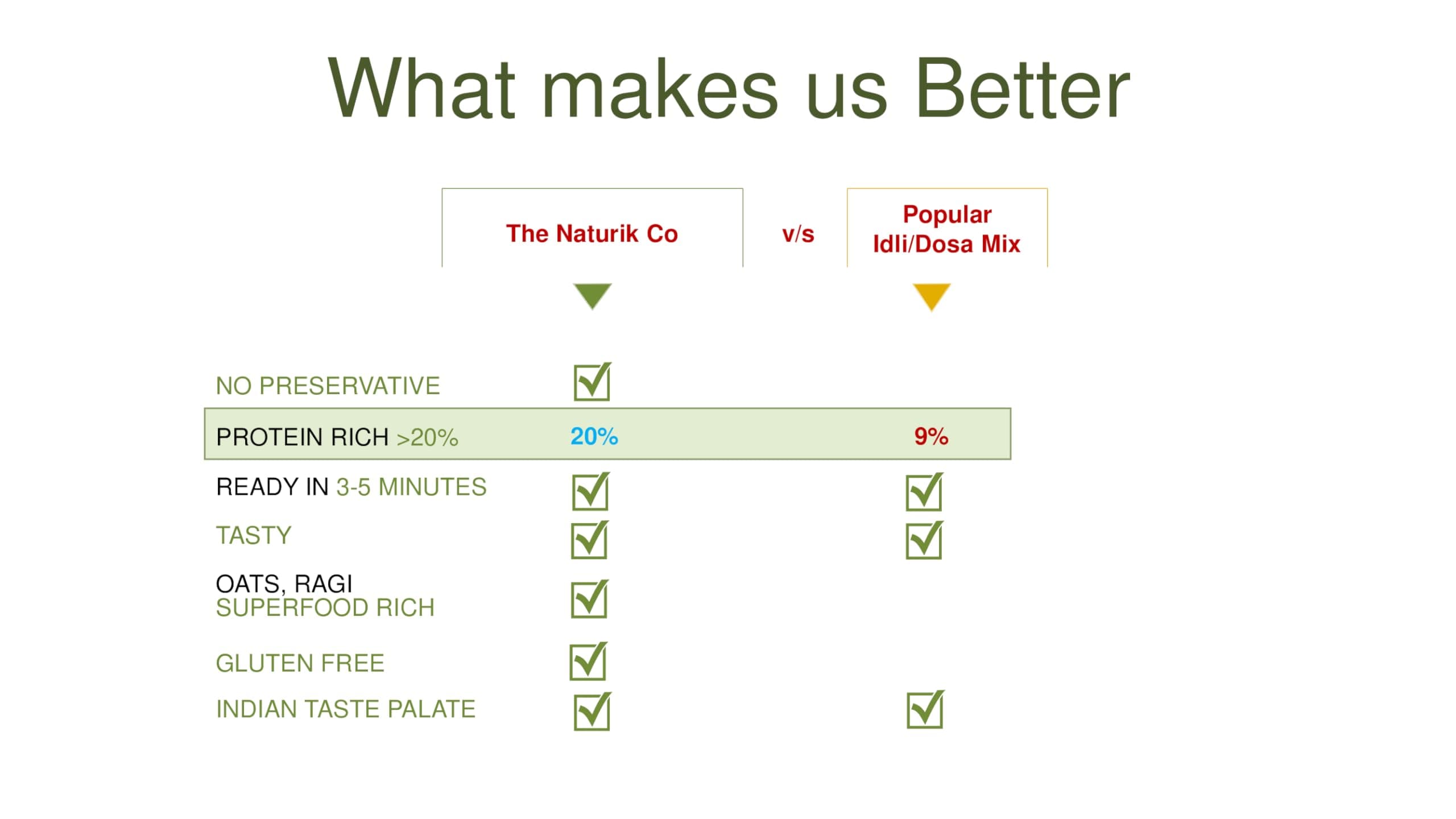 What makes us Better

| | The Naturik Co | v/s | Popular Idli/Dosa Mix |
|---|---|---|---|
| NO PRESERVATIVE | ✓ | | |
| PROTEIN RICH >20% | 20% | | 9% |
| READY IN 3-5 MINUTES | ✓ | | ✓ |
| TASTY | ✓ | | ✓ |
| OATS, RAGI SUPERFOOD RICH | ✓ | | |
| GLUTEN FREE | ✓ | | |
| INDIAN TASTE PALATE | ✓ | | ✓ |